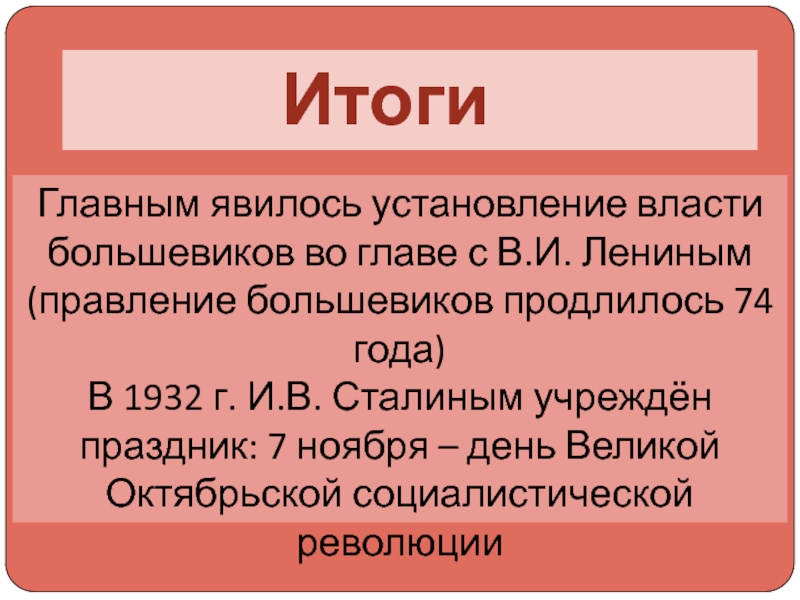 Итоги

Главным явилось установление власти большевиков во главе с В.И. Лениным (правление большевиков продлилось 74 года)
В 1932 г. И.В. Сталиным учреждён праздник: 7 ноября – день Великой Октябрьской социалистической революции